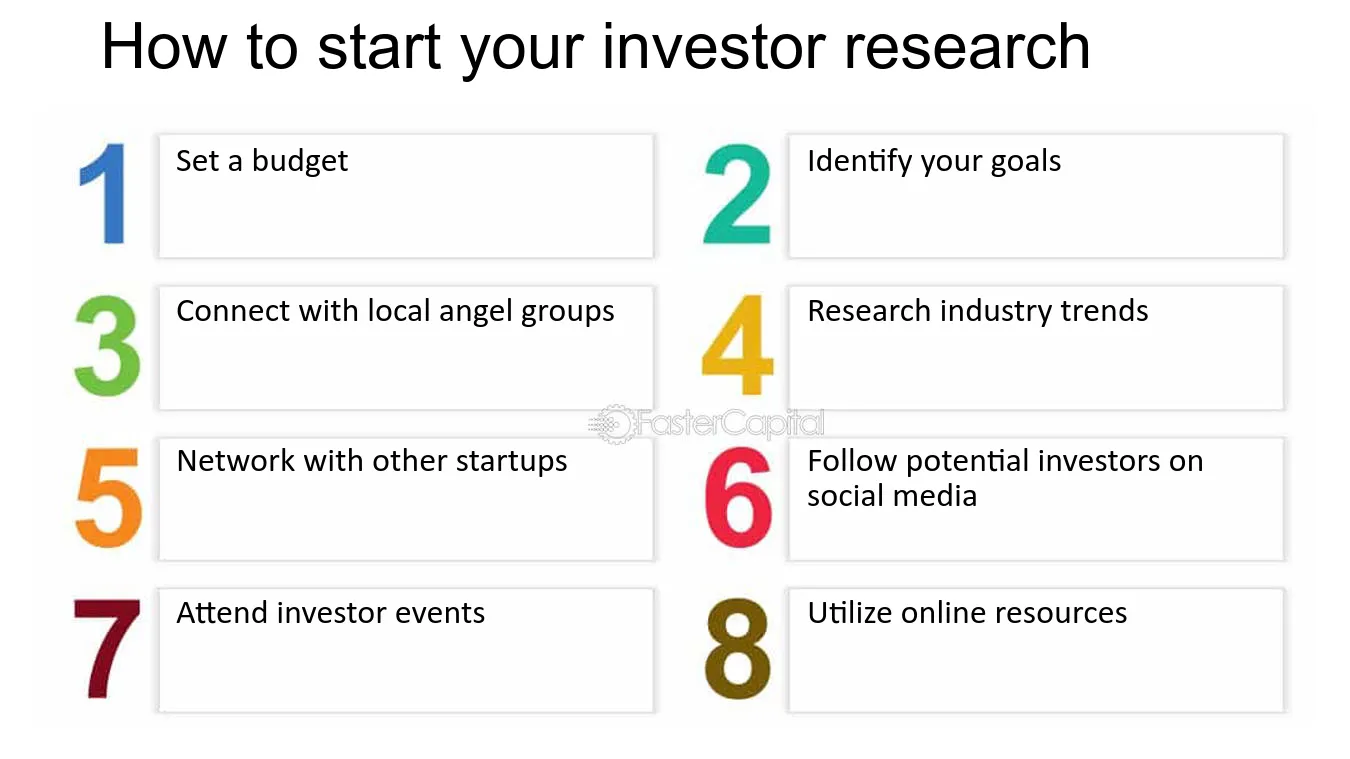 How to start your investor research

1 Set a budget

2 Identify your goals

3 Connect with local angel groups

4 Research industry trends

5 Network with other startups

6 Follow potential investors on social media

7 Attend investor events

8 Utilize online resources

FasterCapital